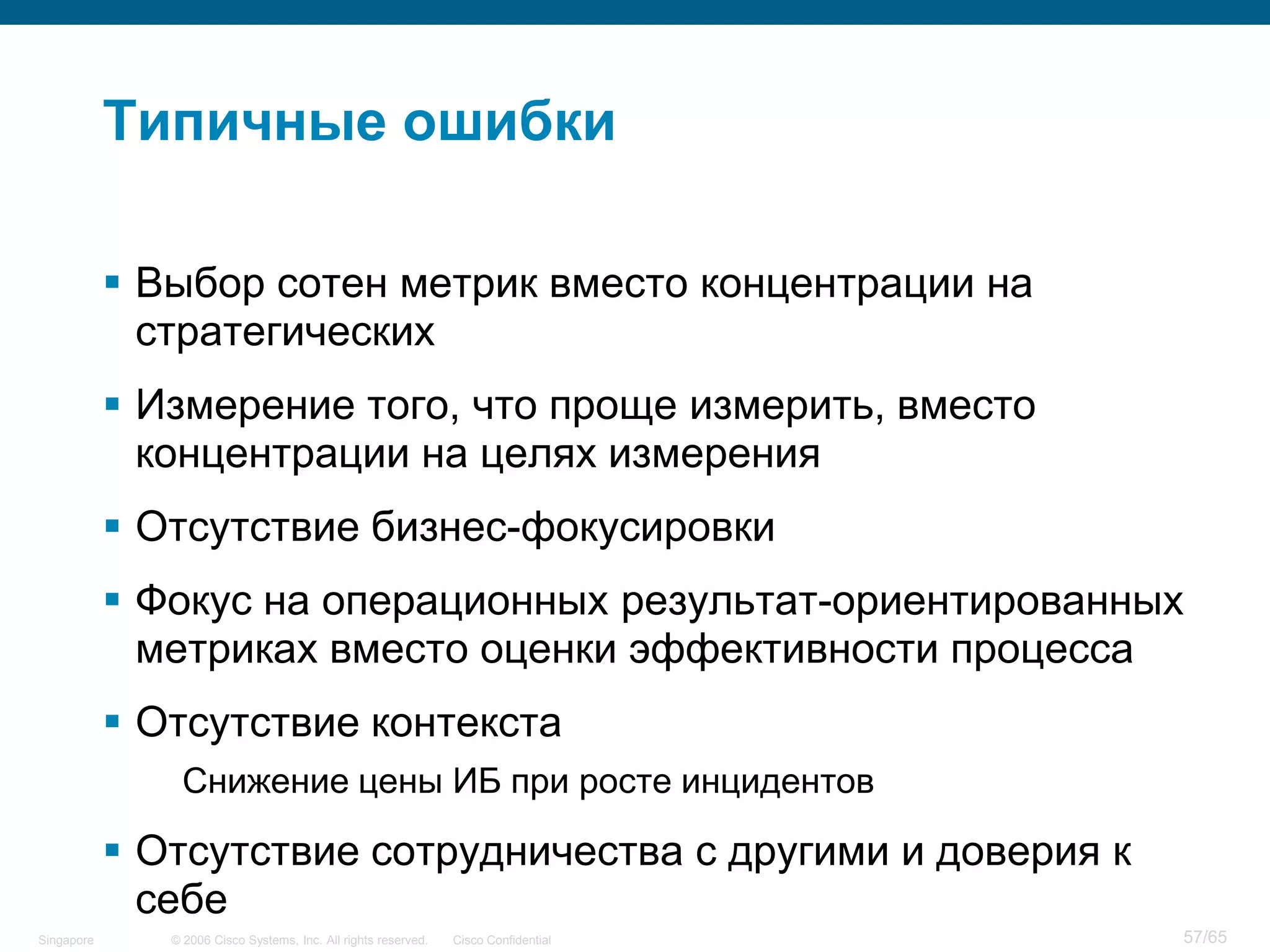 Типичные ошибки

▪ Выбор сотен метрик вместо концентрации на стратегических

▪ Измерение того, что проще измерить, вместо концентрации на целях измерения

▪ Отсутствие бизнес-фокусировки

▪ Фокус на операционных результат-ориентированных метриках вместо оценки эффективности процесса

▪ Отсутствие контекста

Снижение цены ИБ при росте инцидентов

▪ Отсутствие сотрудничества с другими и доверия к себе

Singapore © 2006 Cisco Systems, Inc. All rights reserved. Cisco Confidential 57/65